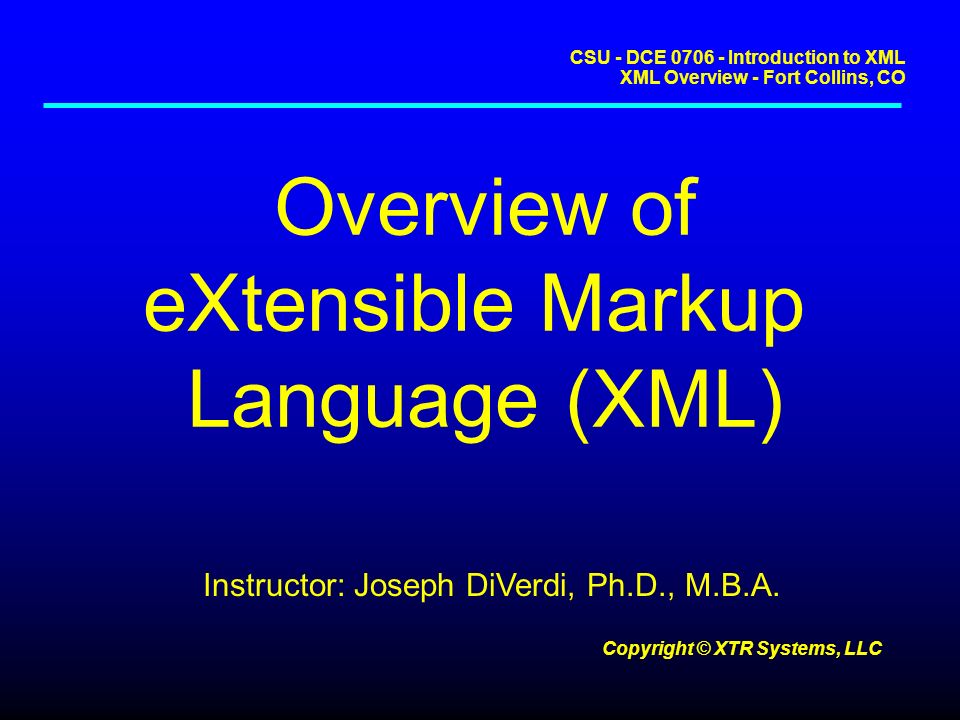 CSU - DCE 0706 - Introduction to XML
XML Overview - Fort Collins, CO

Overview of eXtensible Markup Language (XML)

Instructor: Joseph DiVerdi, Ph.D., M.B.A.

Copyright © XTR Systems, LLC